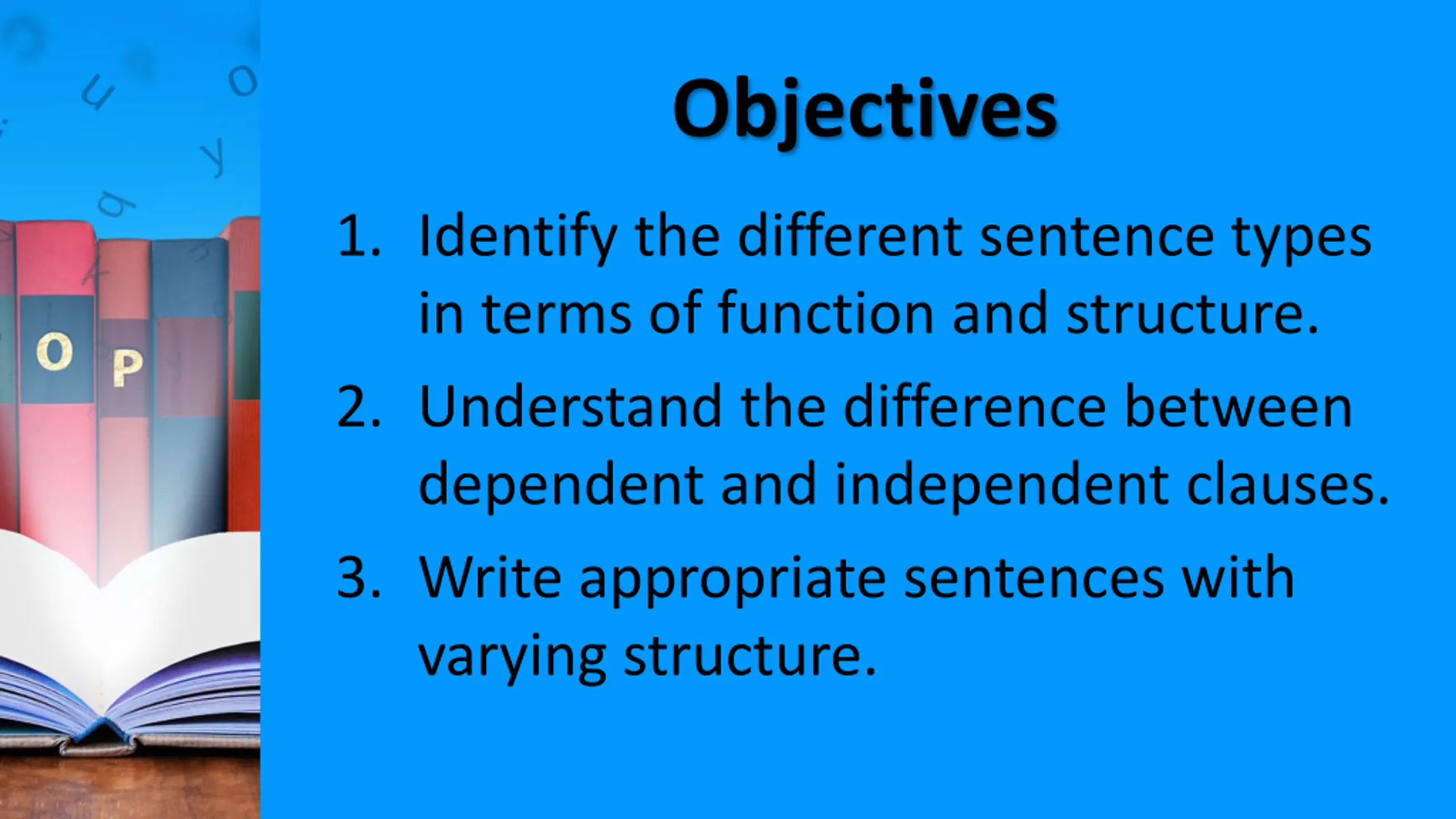 O P

Objectives

1. Identify the different sentence types in terms of function and structure.

2. Understand the difference between dependent and independent clauses.

3. Write appropriate sentences with varying structure.